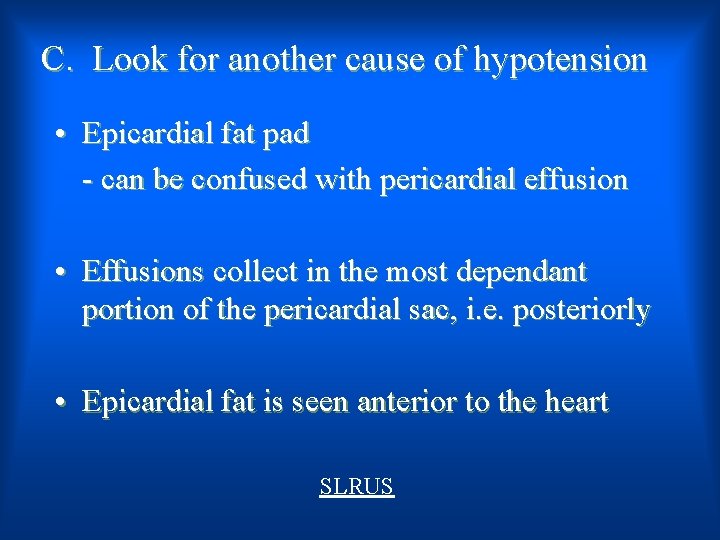 C. Look for another cause of hypotension

• Epicardial fat pad
- can be confused with pericardial effusion

• Effusions collect in the most dependant portion of the pericardial sac, i.e. posteriorly

• Epicardial fat is seen anterior to the heart

SLRUS